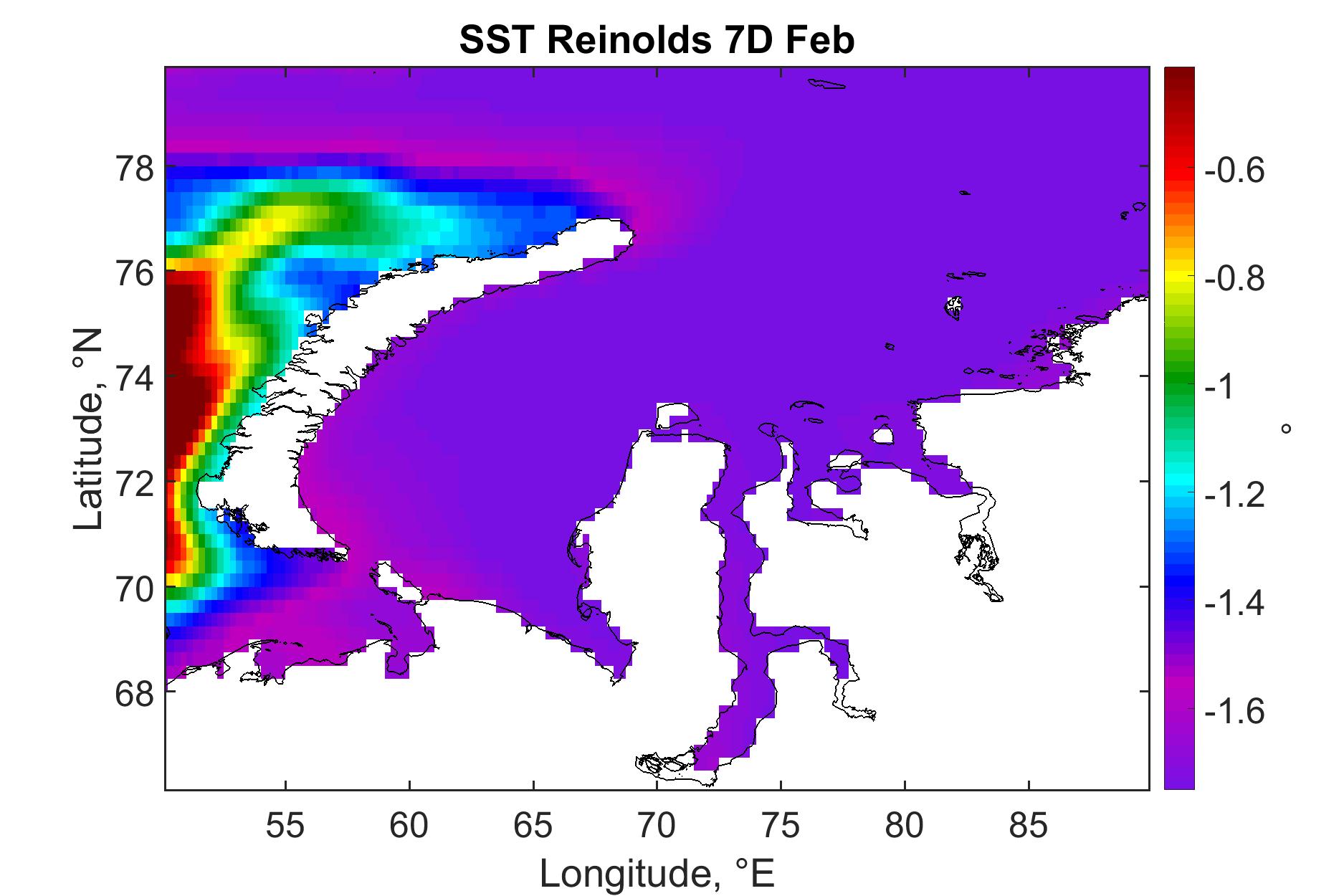 SST Reinolds 7D Feb

Latitude, °N

78
76
74
72
70
68

55 60 65 70 75 80 85

Longitude, °E

-0.6
-0.8
-1
-1.2
-1.4
-1.6

°